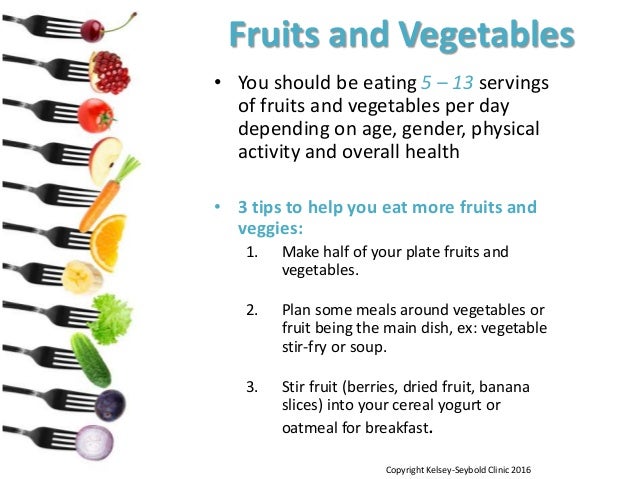 Fruits and Vegetables

• You should be eating 5 – 13 servings of fruits and vegetables per day depending on age, gender, physical activity and overall health

• 3 tips to help you eat more fruits and veggies:

1. Make half of your plate fruits and vegetables.

2. Plan some meals around vegetables or fruit being the main dish, ex: vegetable stir-fry or soup.

3. Stir fruit (berries, dried fruit, banana slices) into your cereal yogurt or oatmeal for breakfast.

Copyright Kelsey-Seybold Clinic 2016